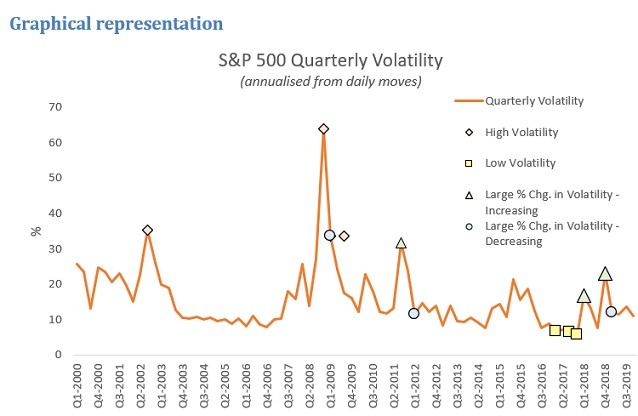 Graphical representation

S&P 500 Quarterly Volatility
(annualised from daily moves)

Quarterly Volatility
High Volatility
Low Volatility
Large % Chg. in Volatility - Increasing
Large % Chg. in Volatility - Decreasing

%
70
60
50
40
30
20
10
0

Q1-2000
Q4-2000
Q3-2001
Q2-2002
Q1-2003
Q4-2003
Q3-2004
Q2-2005
Q1-2006
Q4-2006
Q3-2007
Q2-2008
Q1-2009
Q4-2009
Q3-2010
Q2-2011
Q1-2012
Q4-2012
Q3-2013
Q2-2014
Q1-2015
Q4-2015
Q3-2016
Q2-2017
Q1-2018
Q4-2018
Q3-2019